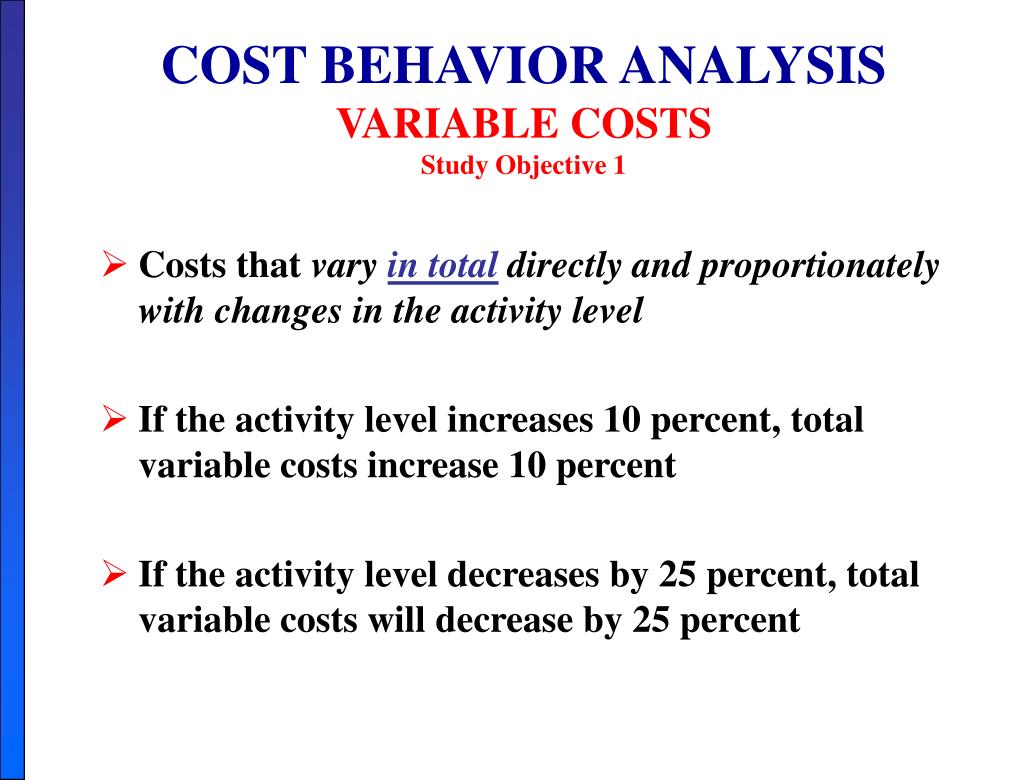 COST BEHAVIOR ANALYSIS
VARIABLE COSTS
Study Objective 1

➢ Costs that vary in total directly and proportionately with changes in the activity level

➢ If the activity level increases 10 percent, total variable costs increase 10 percent

➢ If the activity level decreases by 25 percent, total variable costs will decrease by 25 percent